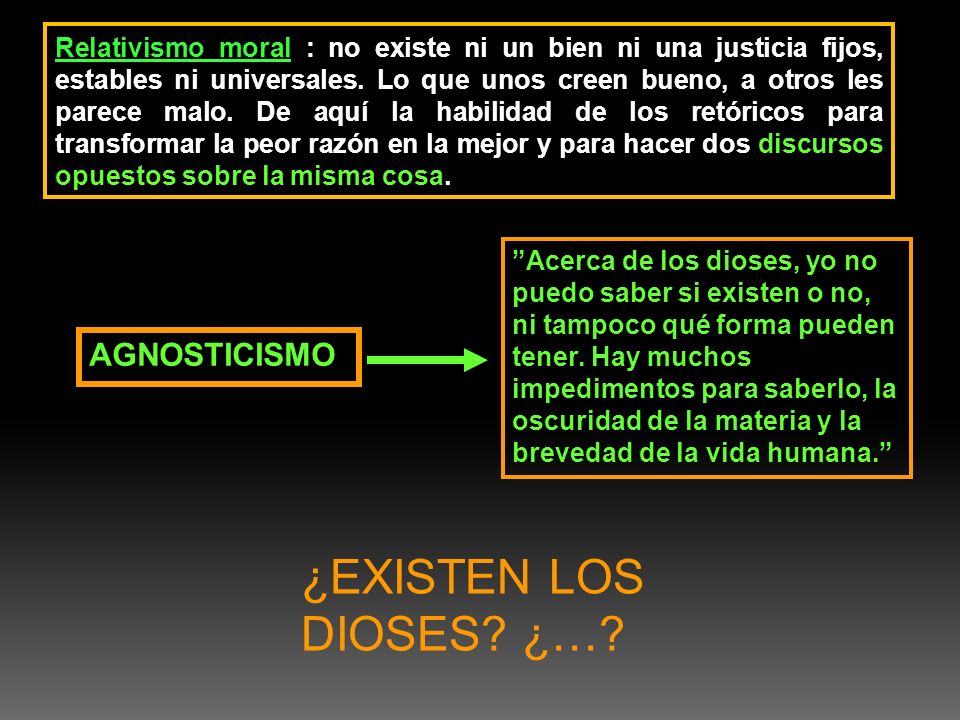 Relativismo moral : no existe ni un bien ni una justicia fijos, estables ni universales. Lo que unos creen bueno, a otros les parece malo. De aquí la habilidad de los retóricos para transformar la peor razón en la mejor y para hacer dos discursos opuestos sobre la misma cosa.

AGNOSTICISMO

”Acerca de los dioses, yo no puedo saber si existen o no, ni tampoco qué forma pueden tener. Hay muchos impedimentos para saberlo, la oscuridad de la materia y la brevedad de la vida humana.”

¿EXISTEN LOS DIOSES? ¿…?